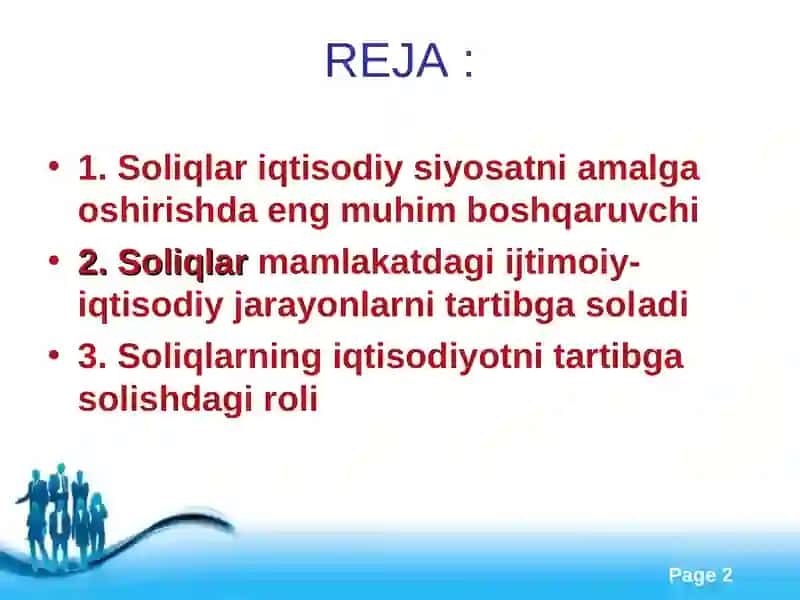 REJA :

• 1. Soliqlar iqtisodiy siyosatni amalga oshirishda eng muhim boshqaruvchi

• 2. Soliqlar mamlakatdagi ijtimoiy-iqtisodiy jarayonlarni tartibga soladi

• 3. Soliqlarning iqtisodiyotni tartibga solishdagi roli

Page 2